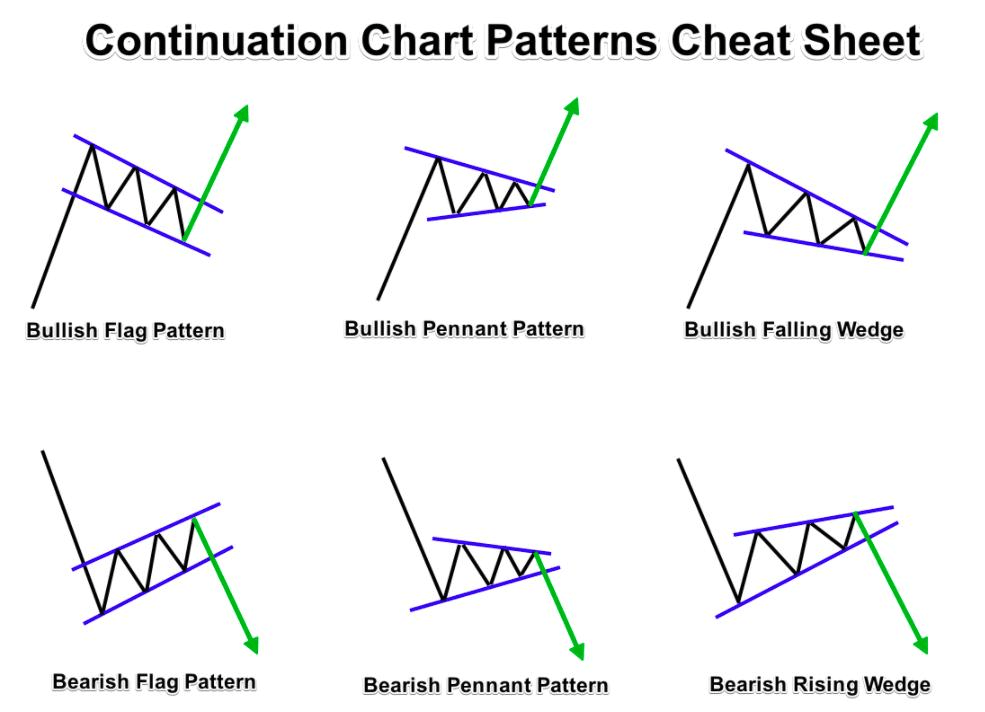 Continuation Chart Patterns Cheat Sheet

Bullish Flag Pattern

Bullish Pennant Pattern

Bullish Falling Wedge

Bearish Flag Pattern

Bearish Pennant Pattern

Bearish Rising Wedge